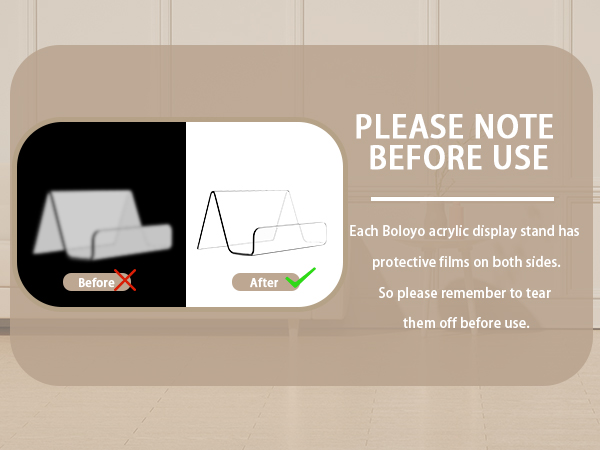 Before

After

PLEASE NOTE BEFORE USE

Each Boloyo acrylic display stand has protective films on both sides. So please remember to tear them off before use.